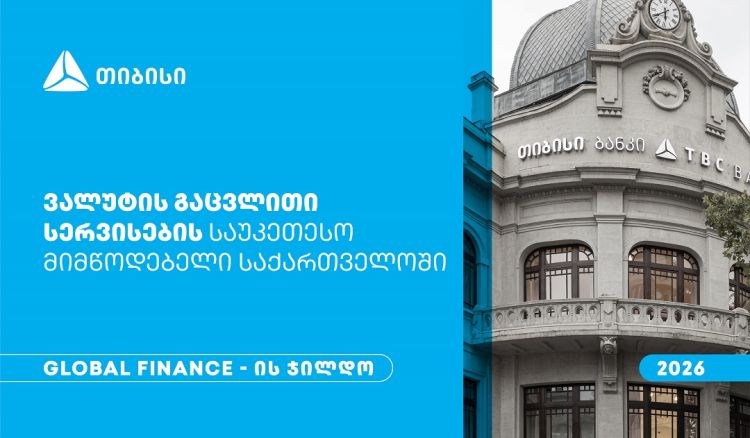 თიბისი

ვალუტის გაცვლითი სერვისების საუკეთესო მიმწოდებელი საქართველოში

GLOBAL FINANCE - ის ჯილდო

თიბისი ბანკი TBC BA

2026